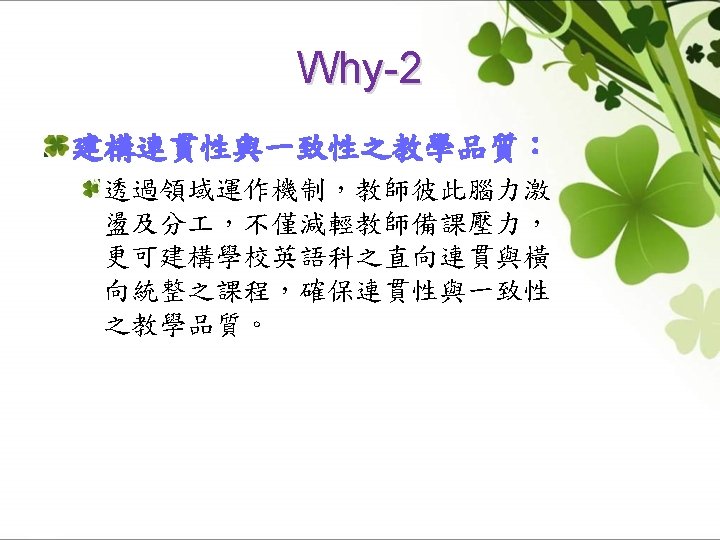 Why-2

建構連貫性與一致性之教學品質：

透過領域運作機制，教師彼此腦力激盪及分工，不僅減輕教師備課壓力，更可建構學校英語科之直向連貫與橫向統整之課程，確保連貫性與一致性之教學品質。